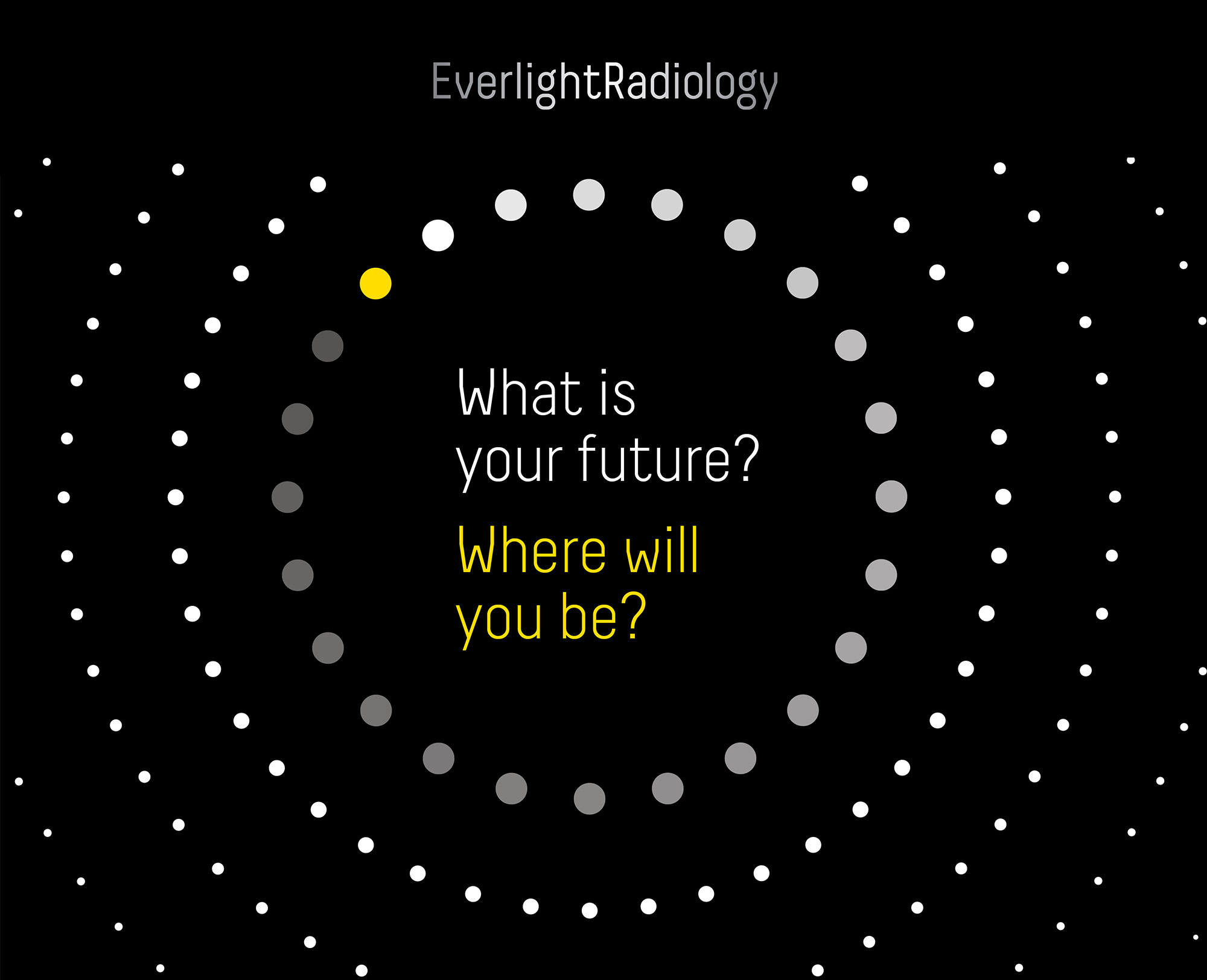 EverlightRadiology

What is your future?

Where will you be?